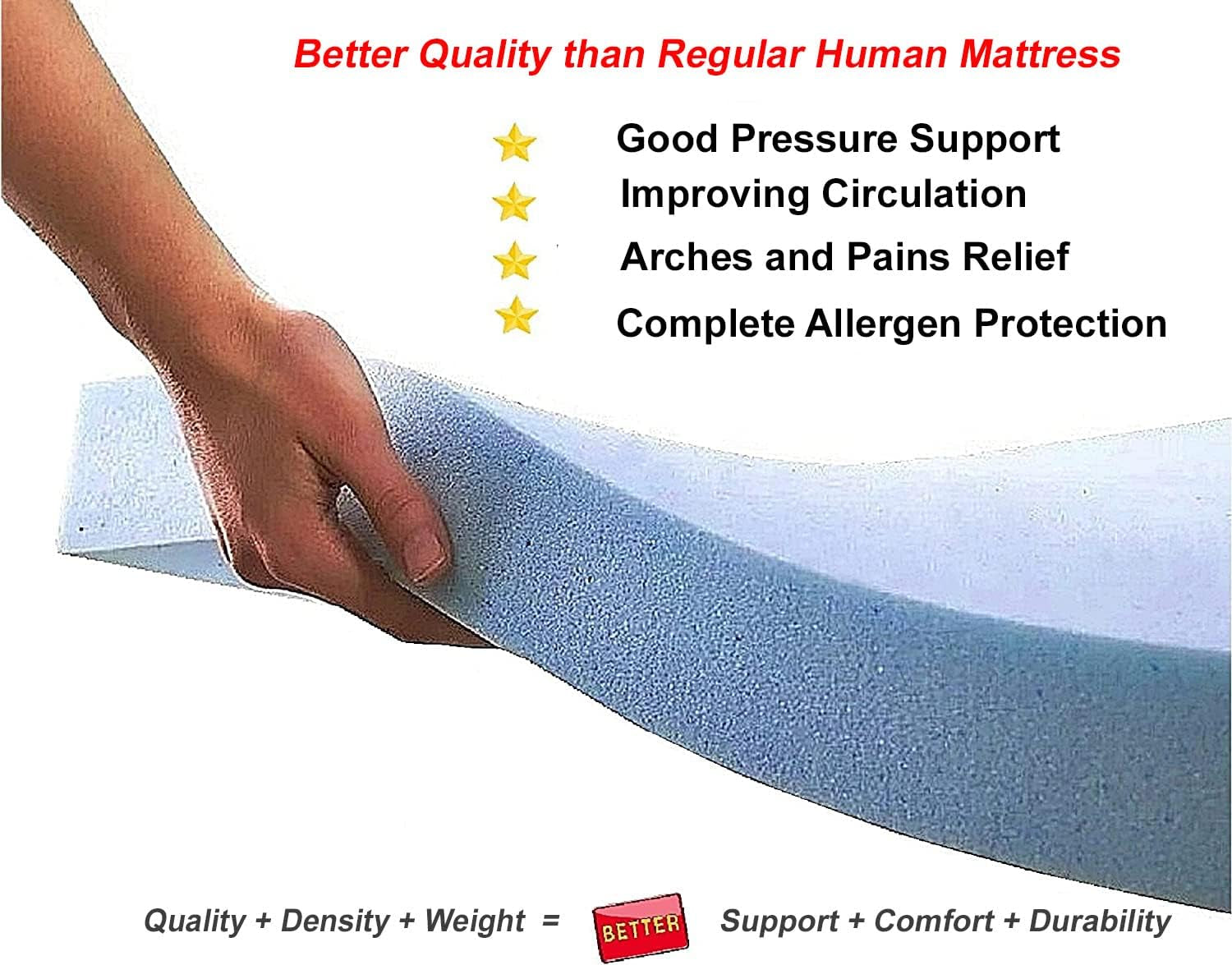 Better Quality than Regular Human Mattress

Good Pressure Support
Improving Circulation
Arches and Pains Relief
Complete Allergen Protection

Quality + Density + Weight = BETTER Support + Comfort + Durability